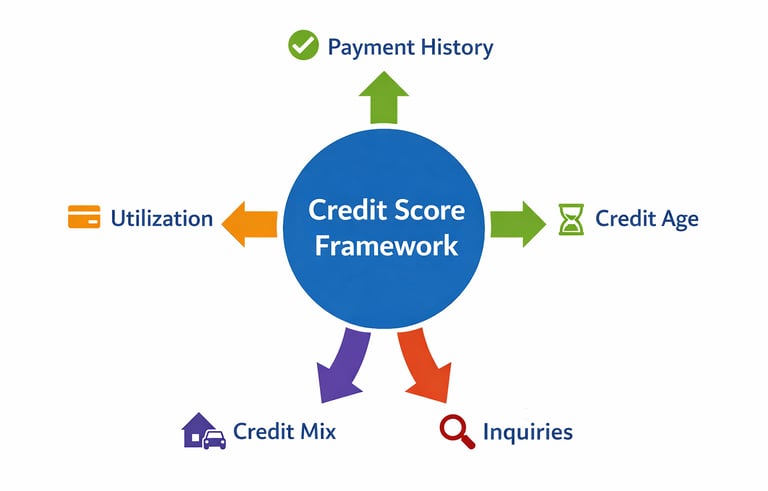 Payment History

Utilization

Credit Score Framework

Credit Age

Credit Mix

Inquiries